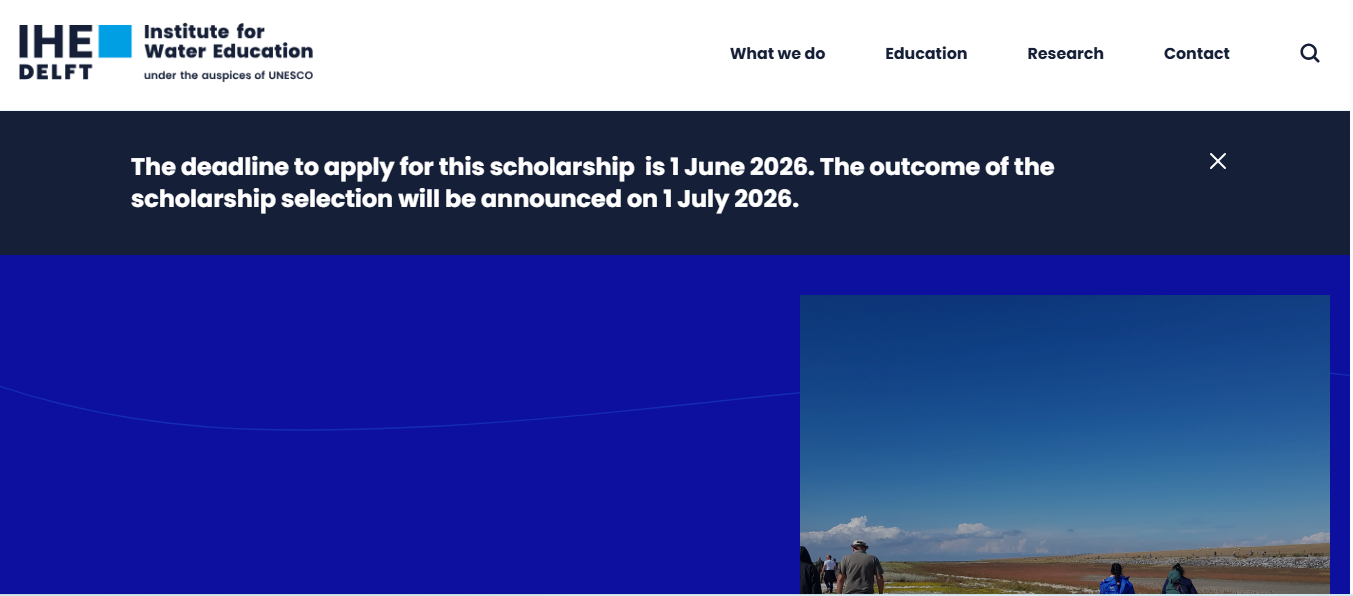 IHE DELFT Institute for Water Education
under the auspices of UNESCO

What we do Education Research Contact

The deadline to apply for this scholarship is 1 June 2026. The outcome of the scholarship selection will be announced on 1 July 2026.